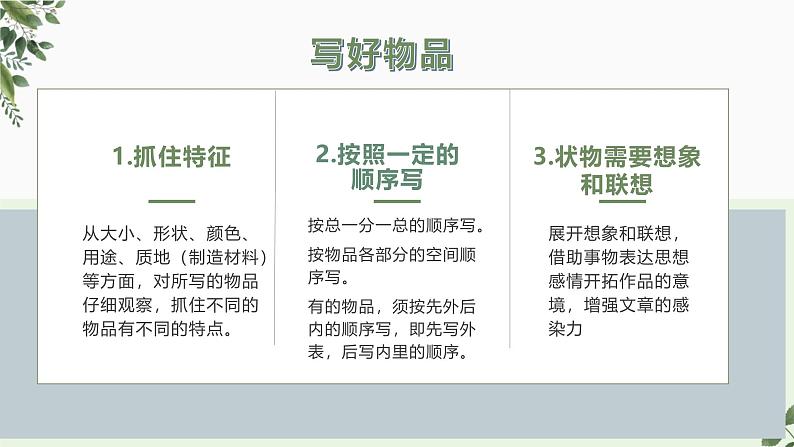 写好物品

1.抓住特征

从大小、形状、颜色、用途、质地（制造材料）等方面，对所写的物品仔细观察，抓住不同的物品有不同的特点。

2.按照一定的顺序写

按总一分一总的顺序写。

按物品各部分的空间顺序写。

有的物品，须按先外后内的顺序写，即先写外表，后写内里的顺序。

3.状物需要想象和联想

展开想象和联想，借助事物表达思想感情开拓作品的意境，增强文章的感染力